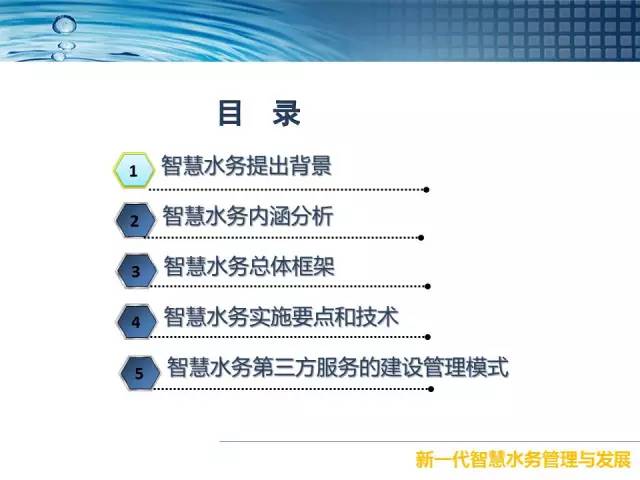 目 录

1 智慧水务提出背景

2 智慧水务内涵分析

3 智慧水务总体框架

4 智慧水务实施要点和技术

5 智慧水务第三方服务的建设管理模式

新一代智慧水务管理与发展